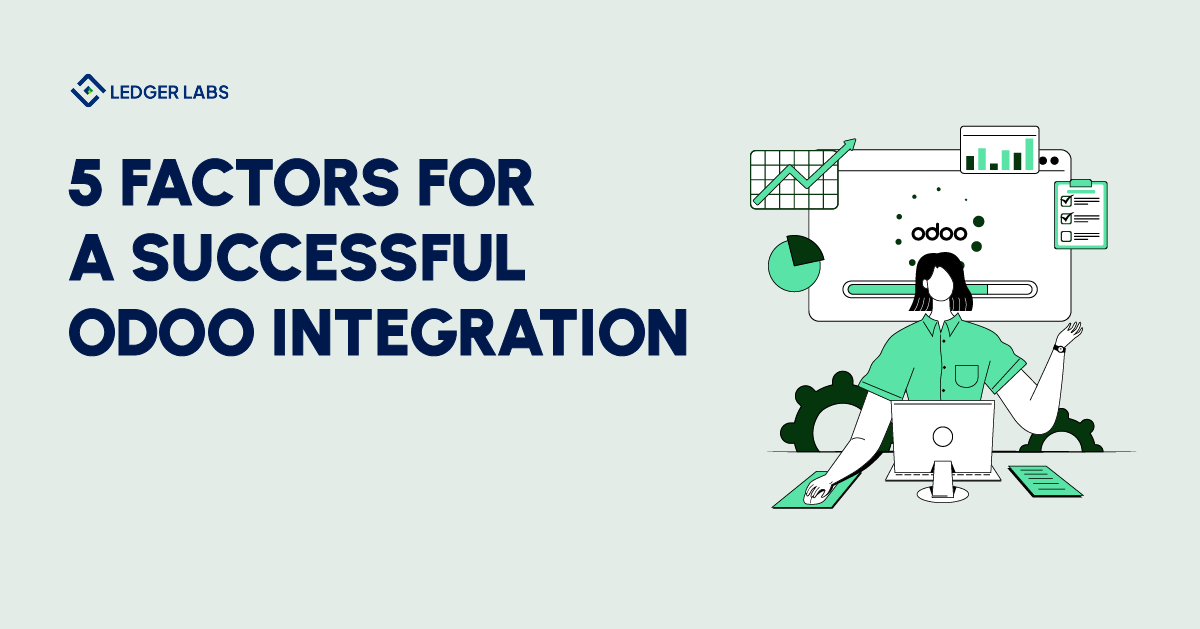 LEDGER LABS

5 FACTORS FOR A SUCCESSFUL ODOO INTEGRATION

odoo